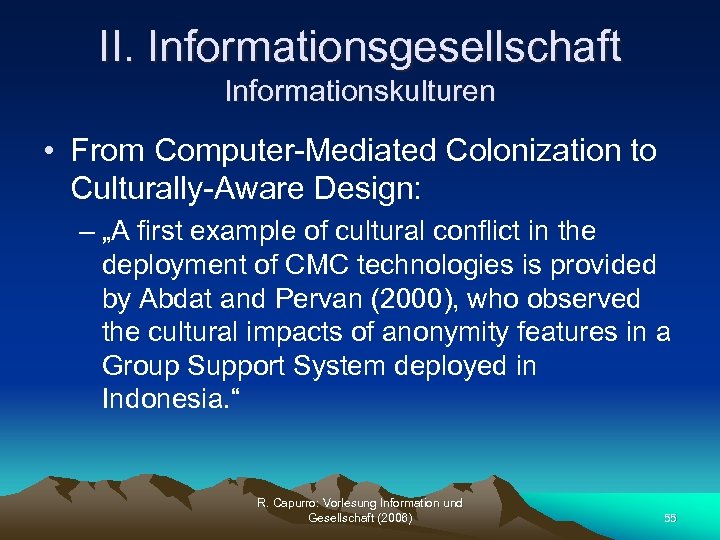 II. Informationsgesellschaft
Informationskulturen

• From Computer-Mediated Colonization to Culturally-Aware Design:
– „A first example of cultural conflict in the deployment of CMC technologies is provided by Abdat and Pervan (2000), who observed the cultural impacts of anonymity features in a Group Support System deployed in Indonesia.“

R. Capurro: Vorlesung Information und Gesellschaft (2008)

55